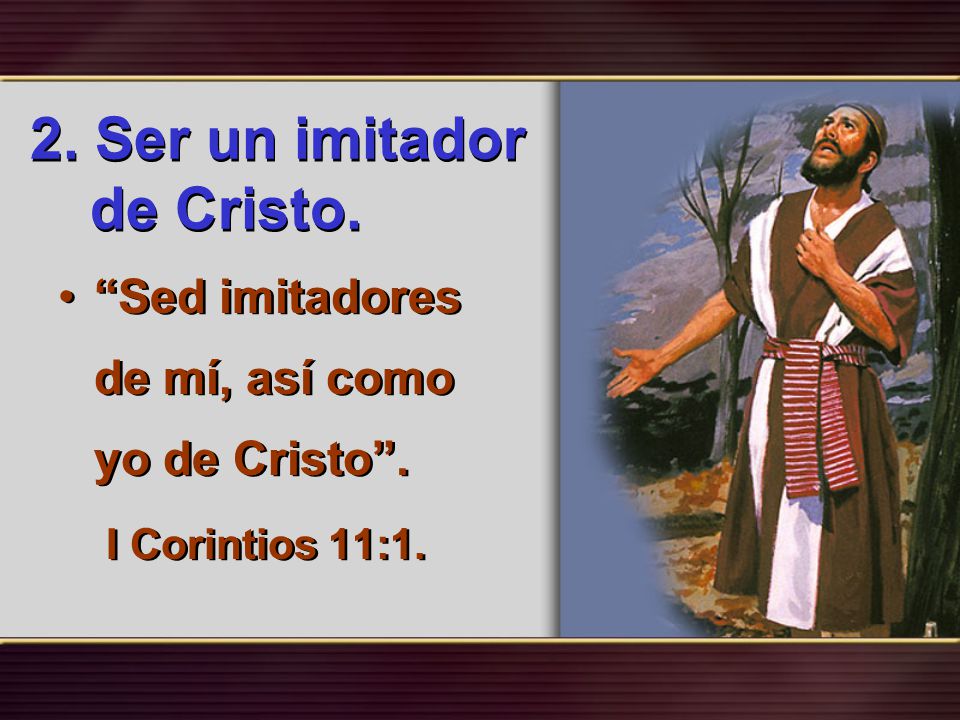 2. Ser un imitador de Cristo.

• “Sed imitadores de mí, así como yo de Cristo”.

I Corintios 11:1.